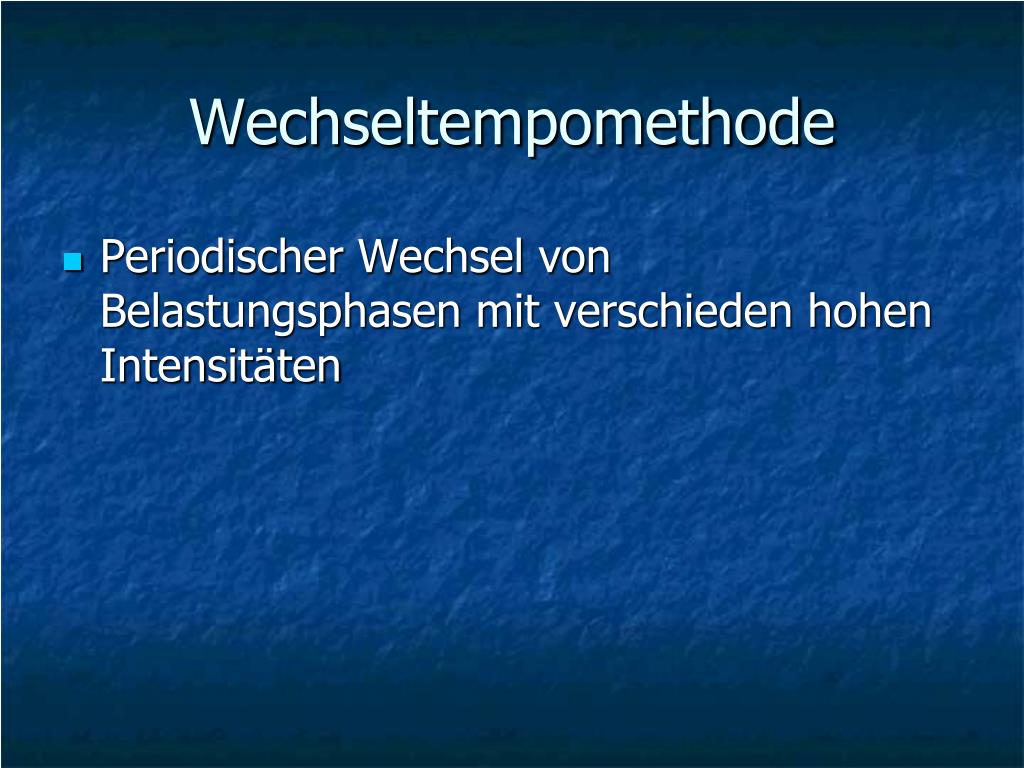 Wechseltempomethode

Periodischer Wechsel von Belastungsphasen mit verschieden hohen Intensitäten